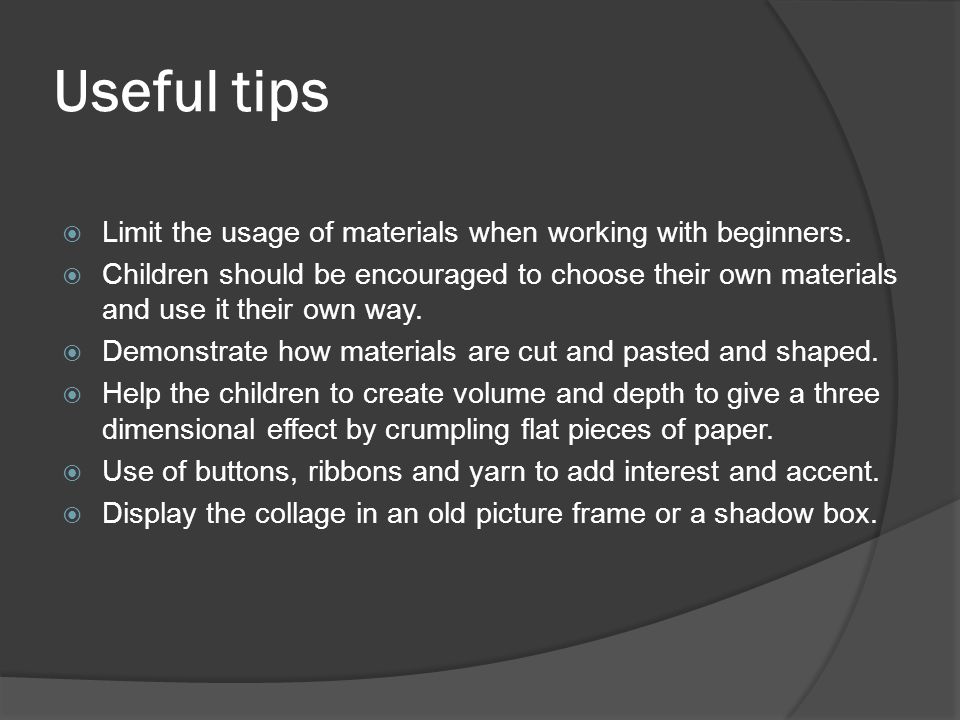 Useful tips

Limit the usage of materials when working with beginners.
Children should be encouraged to choose their own materials and use it their own way.
Demonstrate how materials are cut and pasted and shaped.
Help the children to create volume and depth to give a three dimensional effect by crumpling flat pieces of paper.
Use of buttons, ribbons and yarn to add interest and accent.
Display the collage in an old picture frame or a shadow box.